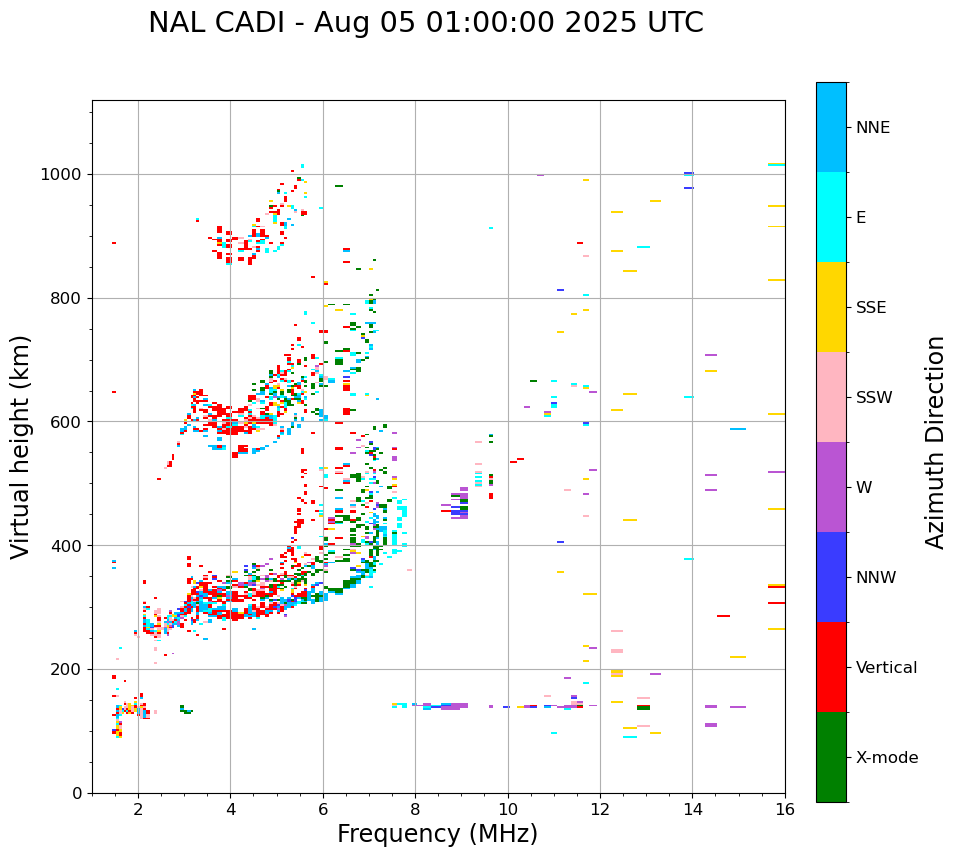 NAL CADI - Aug 05 01:00:00 2025 UTC

Virtual height (km)

1000
800
600
400
200
0

2
4
6
8
10
12
14
16

Frequency (MHz)

NNE
E
SSE
SSW
W
NNW
Vertical
X-mode

Azimuth Direction